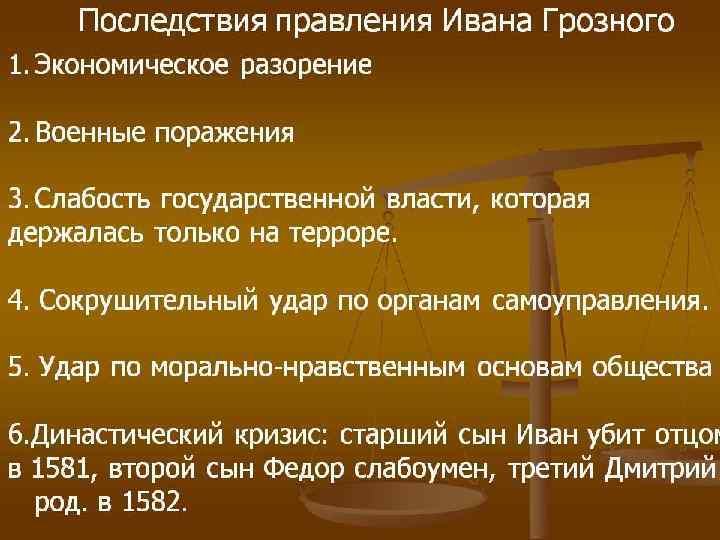 Последствия правления Ивана Грозного

1. Экономическое разорение

2. Военные поражения

3. Слабость государственной власти, которая держалась только на терроре.

4. Сокрушительный удар по органам самоуправления.

5. Удар по морально-нравственным основам общества

6.Династический кризис: старший сын Иван убит отцом в 1581, второй сын Федор слабоумен, третий Дмитрий род. в 1582.